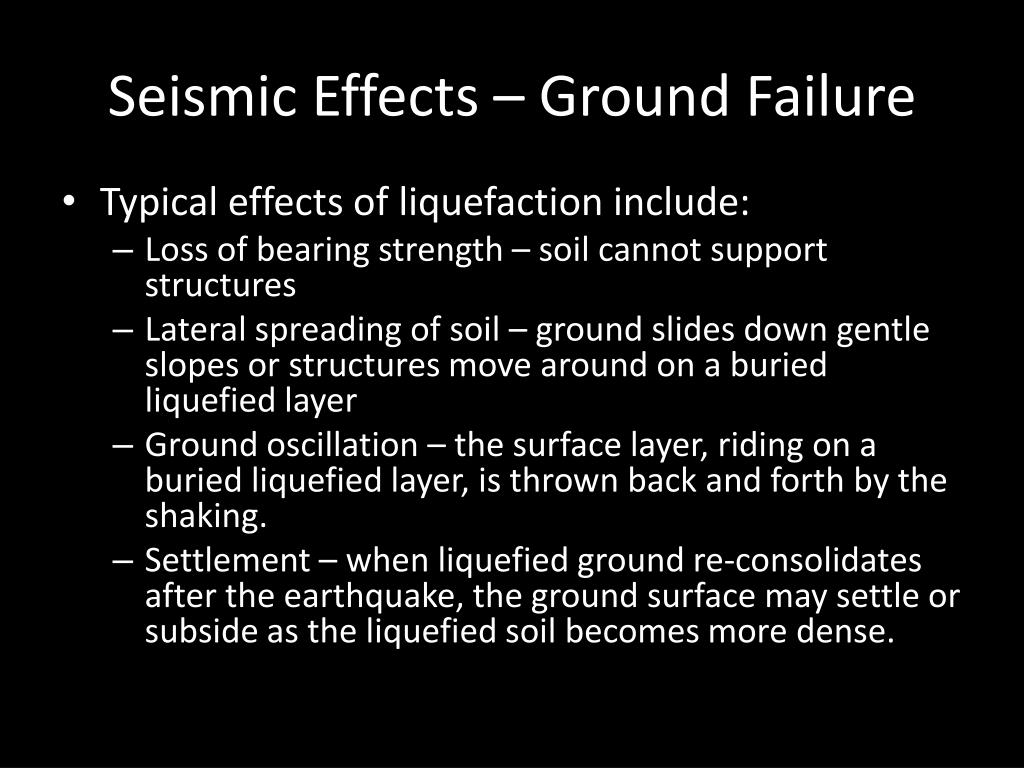 Seismic Effects – Ground Failure

• Typical effects of liquefaction include:
– Loss of bearing strength – soil cannot support structures
– Lateral spreading of soil – ground slides down gentle slopes or structures move around on a buried liquefied layer
– Ground oscillation – the surface layer, riding on a buried liquefied layer, is thrown back and forth by the shaking.
– Settlement – when liquefied ground re-consolidates after the earthquake, the ground surface may settle or subside as the liquefied soil becomes more dense.